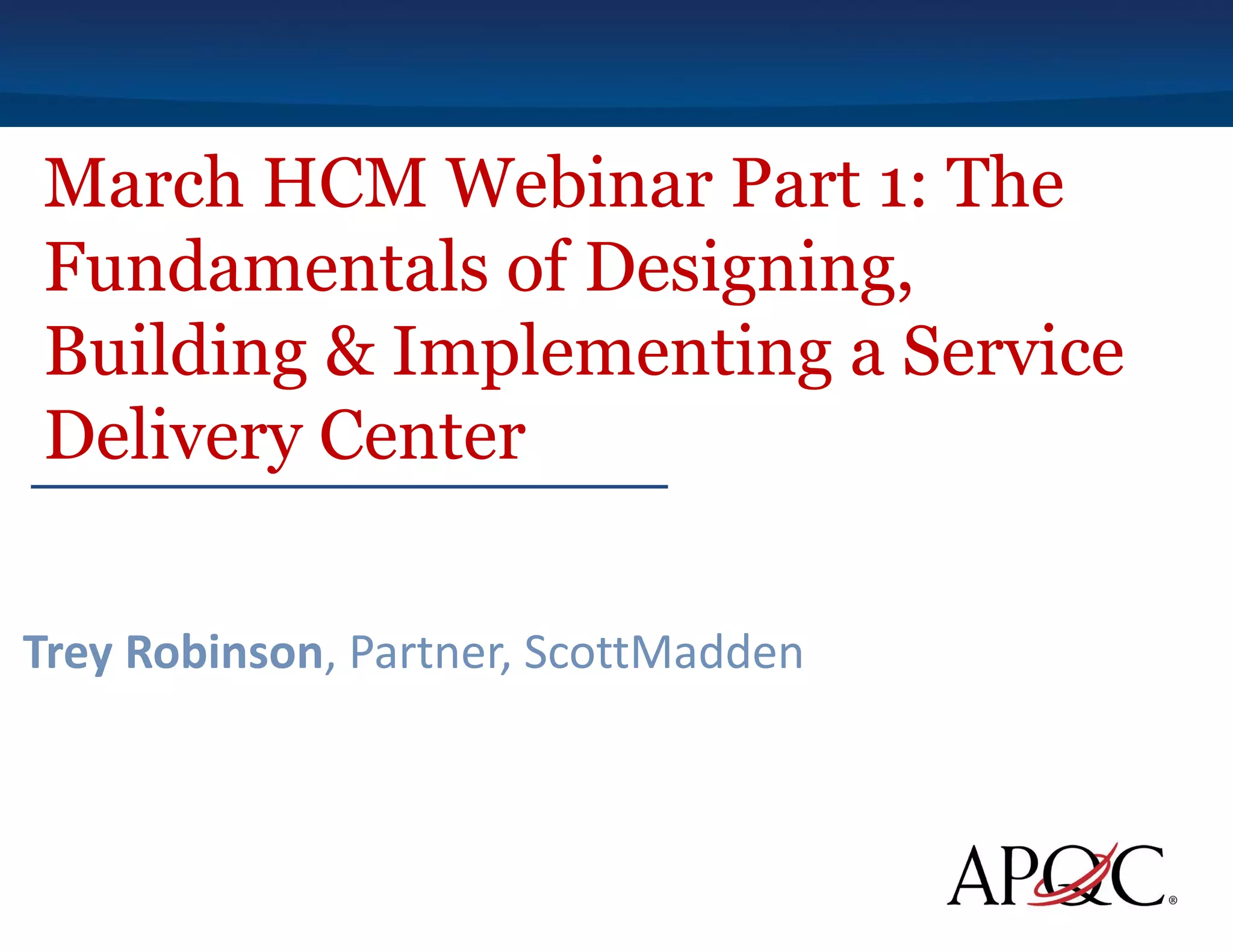 March HCM Webinar Part 1: The Fundamentals of Designing, Building & Implementing a Service Delivery Center

Trey Robinson, Partner, ScottMadden

APQC®